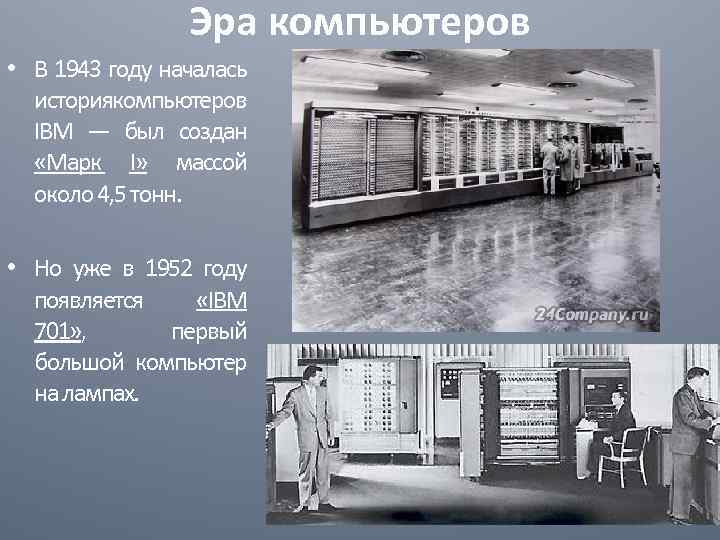 Эра компьютеров

• В 1943 году началась историякомпьютеров IBM — был создан «Марк I» массой около 4,5 тонн.

• Но уже в 1952 году появляется «IBM 701», первый большой компьютер на лампах.

24Company.ru